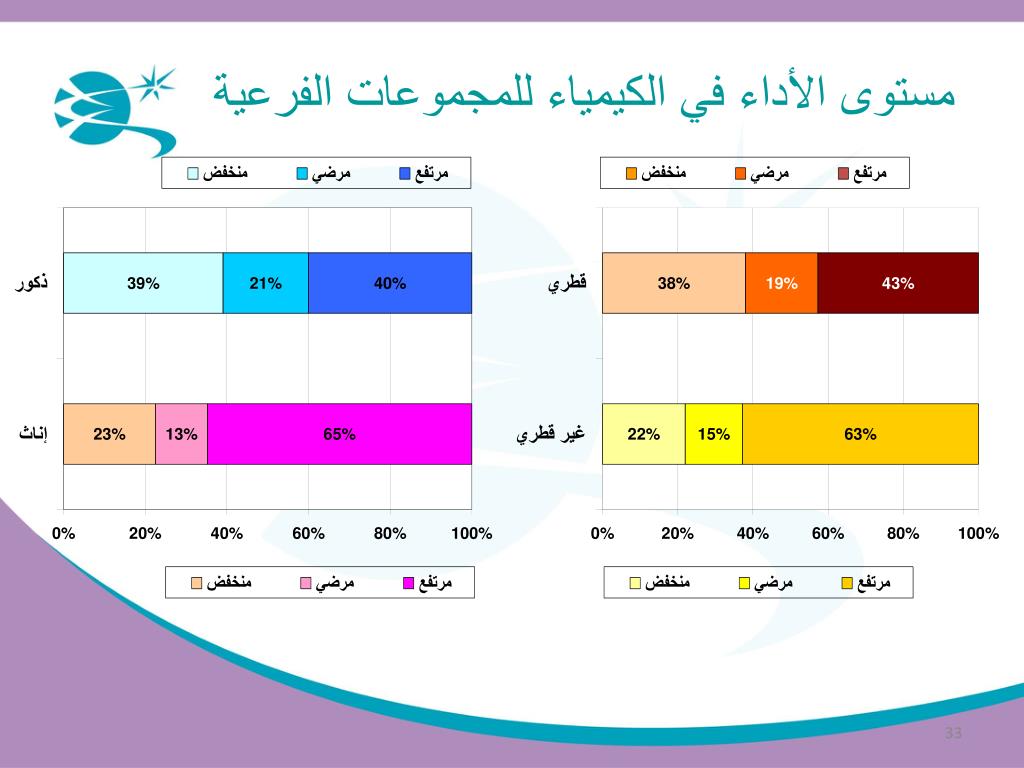 مستوى الأداء في الكيمياء للمجموعات الفرعية

منخفض مرضي مرتفع

ذكور 39% 21% 40%

إناث 23% 13% 65%

0% 20% 40% 60% 80% 100%

منخفض مرضي مرتفع

منخفض مرضي مرتفع

قطري 38% 19% 43%

غير قطري 22% 15% 63%

0% 20% 40% 60% 80% 100%

منخفض مرضي مرتفع

33